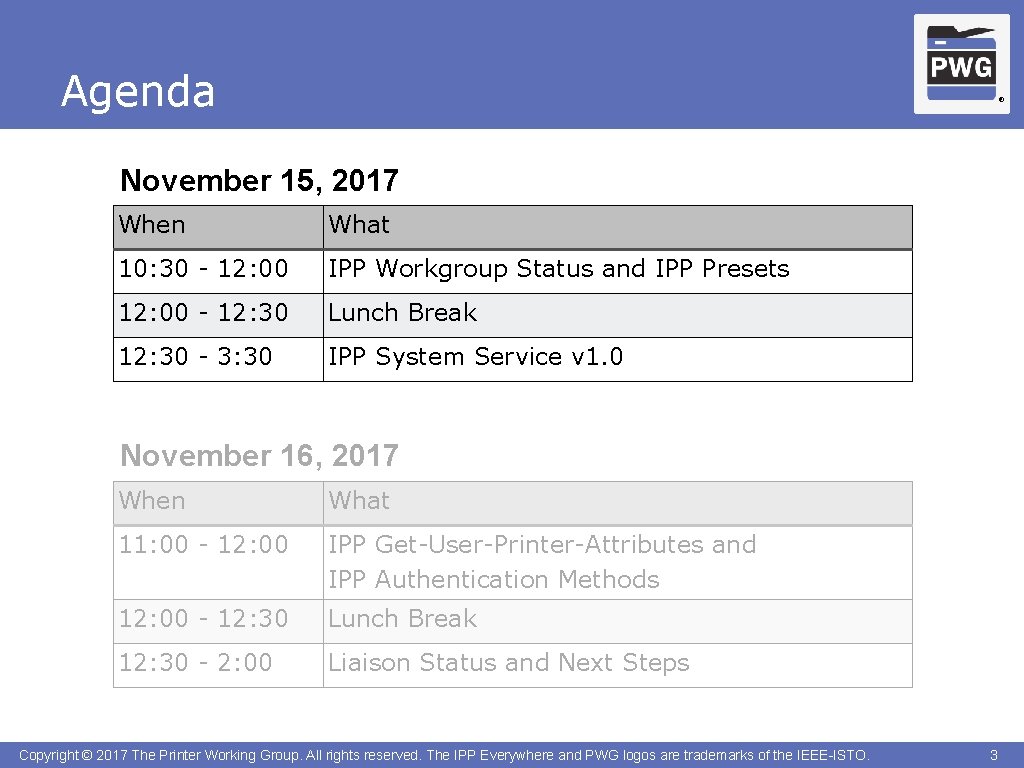 Agenda

PWG ®

November 15, 2017

| When | What |
|---|---|
| 10:30 - 12:00 | IPP Workgroup Status and IPP Presets |
| 12:00 - 12:30 | Lunch Break |
| 12:30 - 3:30 | IPP System Service v1.0 |

November 16, 2017

| When | What |
|---|---|
| 11:00 - 12:00 | IPP Get-User-Printer-Attributes and IPP Authentication Methods |
| 12:00 - 12:30 | Lunch Break |
| 12:30 - 2:00 | Liaison Status and Next Steps |

Copyright © 2017 The Printer Working Group. All rights reserved. The IPP Everywhere and PWG logos are trademarks of the IEEE-ISTO.

3